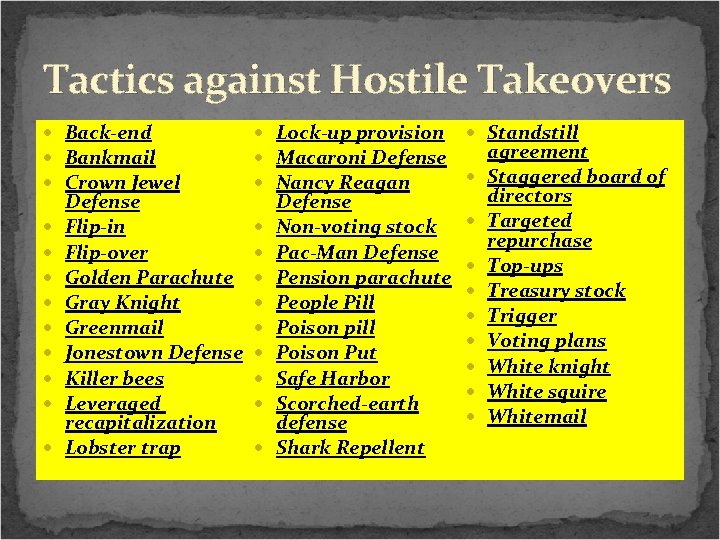 Tactics against Hostile Takeovers

- Back-end
- Bankmail
- Crown Jewel Defense
- Flip-in
- Flip-over
- Golden Parachute
- Gray Knight
- Greenmail
- Jonestown Defense
- Killer bees
- Leveraged recapitalization
- Lobster trap

- Lock-up provision
- Macaroni Defense
- Nancy Reagan Defense
- Non-voting stock
- Pac-Man Defense
- Pension parachute
- People Pill
- Poison pill
- Poison Put
- Safe Harbor
- Scorched-earth defense
- Shark Repellent

- Standstill agreement
- Staggered board of directors
- Targeted repurchase
- Top-ups
- Treasury stock
- Trigger
- Voting plans
- White knight
- White squire
- Whitemail